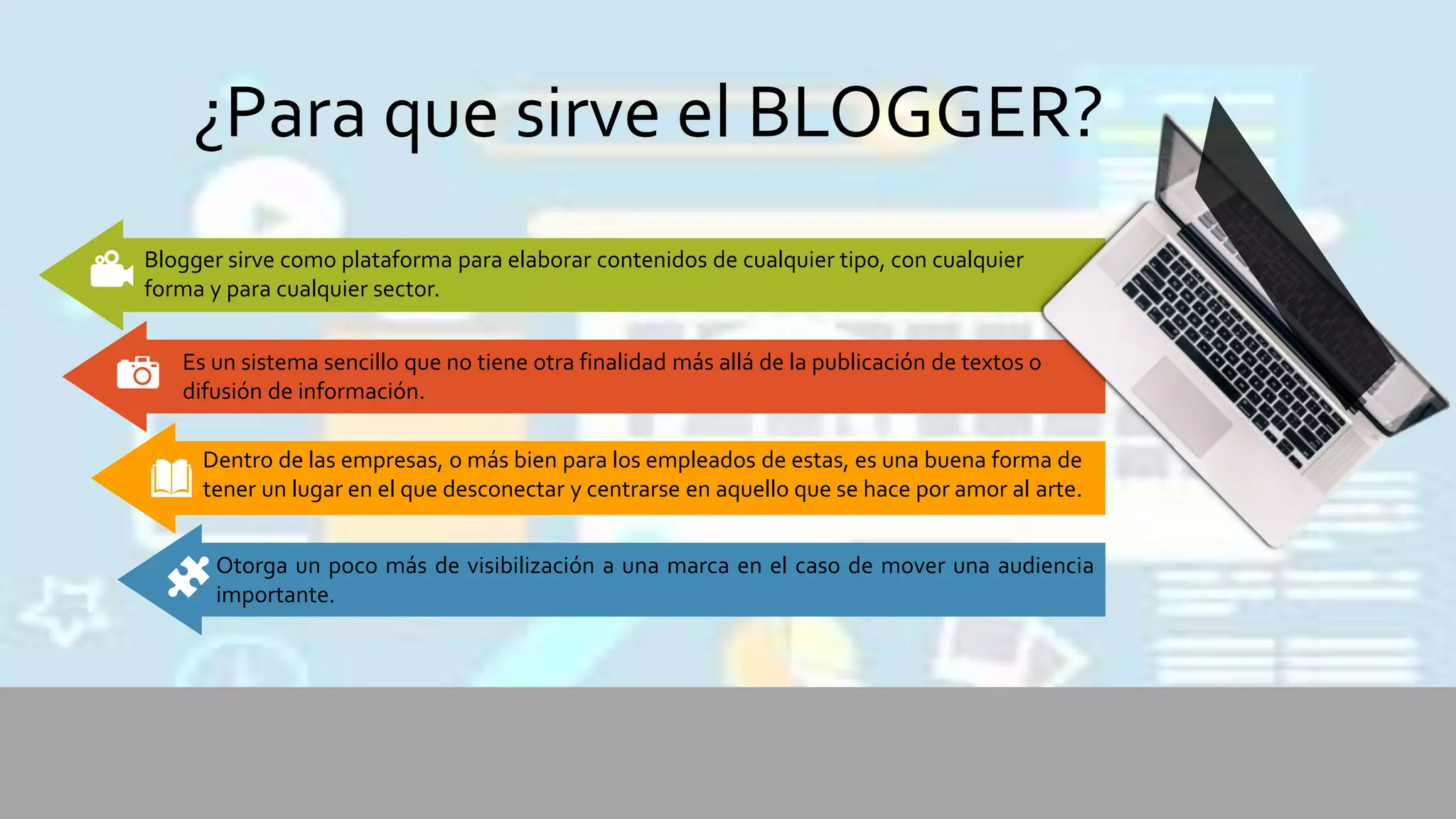 ¿Para que sirve el BLOGGER?

Blogger sirve como plataforma para elaborar contenidos de cualquier tipo, con cualquier forma y para cualquier sector.

Es un sistema sencillo que no tiene otra finalidad más allá de la publicación de textos o difusión de información.

Dentro de las empresas, o más bien para los empleados de estas, es una buena forma de tener un lugar en el que desconectar y centrarse en aquello que se hace por amor al arte.

Otorga un poco más de visibilización a una marca en el caso de mover una audiencia importante.